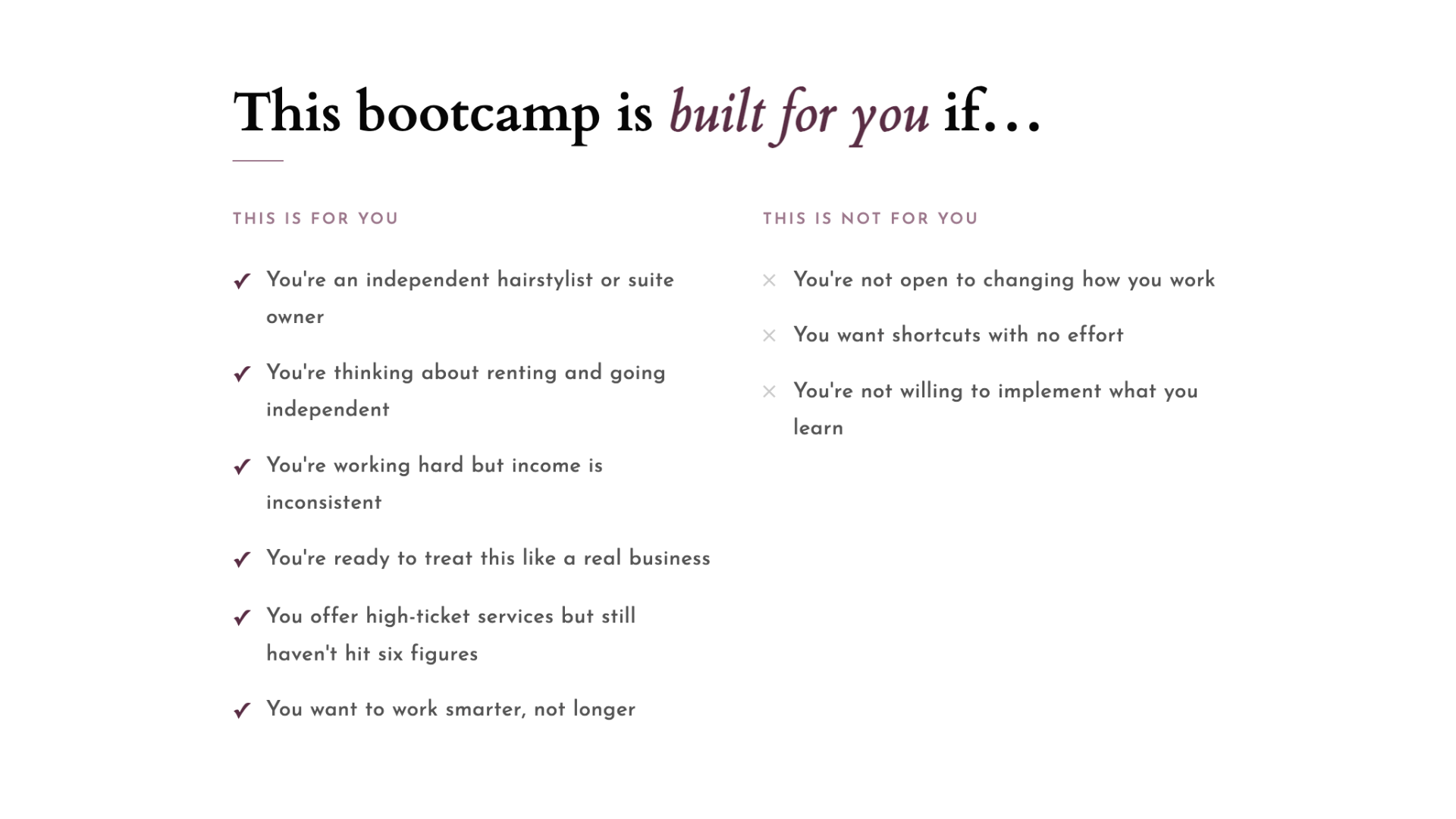 This bootcamp is built for you if…

THIS IS FOR YOU

✓ You're an independent hairstylist or suite owner

✓ You're thinking about renting and going independent

✓ You're working hard but income is inconsistent

✓ You're ready to treat this like a real business

✓ You offer high-ticket services but still haven't hit six figures

✓ You want to work smarter, not longer

THIS IS NOT FOR YOU

× You're not open to changing how you work

× You want shortcuts with no effort

× You're not willing to implement what you learn